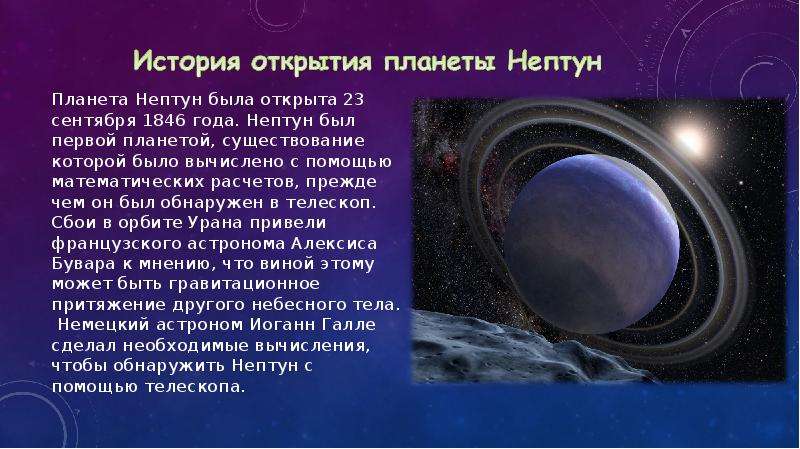 История открытия планеты Нептун

Планета Нептун была открыта 23 сентября 1846 года. Нептун был первой планетой, существование которой было вычислено с помощью математических расчетов, прежде чем он был обнаружен в телескоп. Сбои в орбите Урана привели французского астронома Алексиса Бувара к мнению, что виной этому может быть гравитационное притяжение другого небесного тела. Немецкий астроном Иоганн Галле сделал необходимые вычисления, чтобы обнаружить Нептун с помощью телескопа.